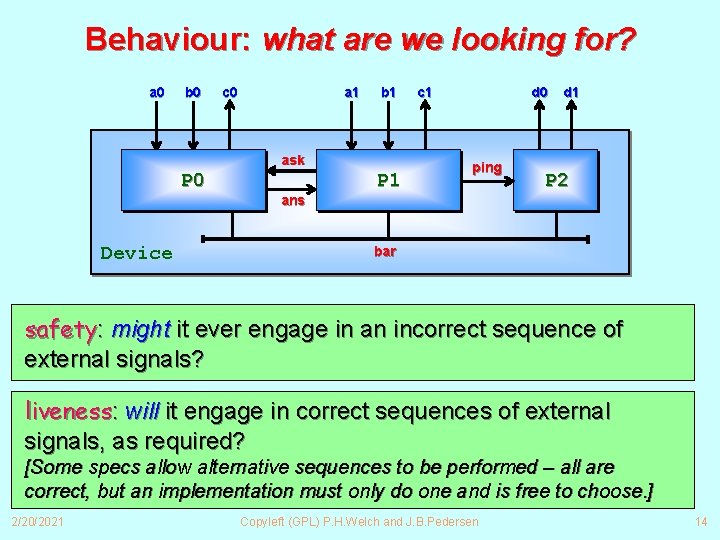 Behaviour: what are we looking for?

a0 b0 c0 a1 b1 c1 d0 d1

P0 ask ans P1 ping P2

Device bar

safety: might it ever engage in an incorrect sequence of external signals?

liveness: will it engage in correct sequences of external signals, as required?
[Some specs allow alternative sequences to be performed – all are correct, but an implementation must only do one and is free to choose.]

2/20/2021 Copyleft (GPL) P.H.Welch and J.B.Pedersen 14